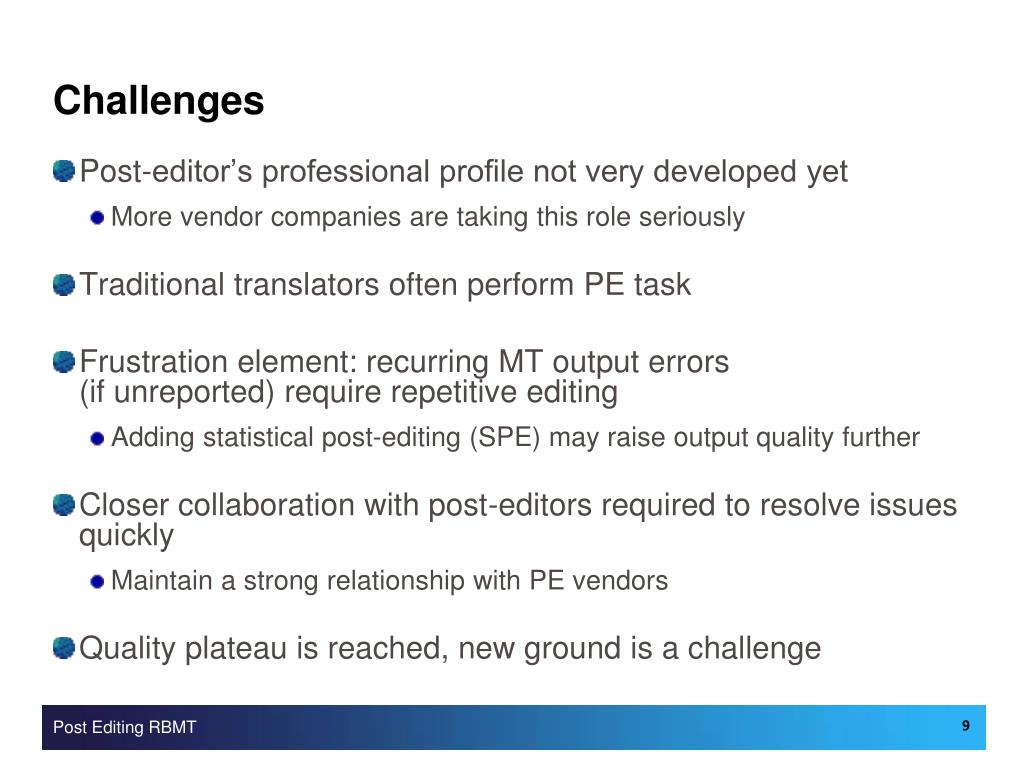 Challenges

Post-editor’s professional profile not very developed yet

More vendor companies are taking this role seriously

Traditional translators often perform PE task

Frustration element: recurring MT output errors (if unreported) require repetitive editing

Adding statistical post-editing (SPE) may raise output quality further

Closer collaboration with post-editors required to resolve issues quickly

Maintain a strong relationship with PE vendors

Quality plateau is reached, new ground is a challenge

Post Editing RBMT

9